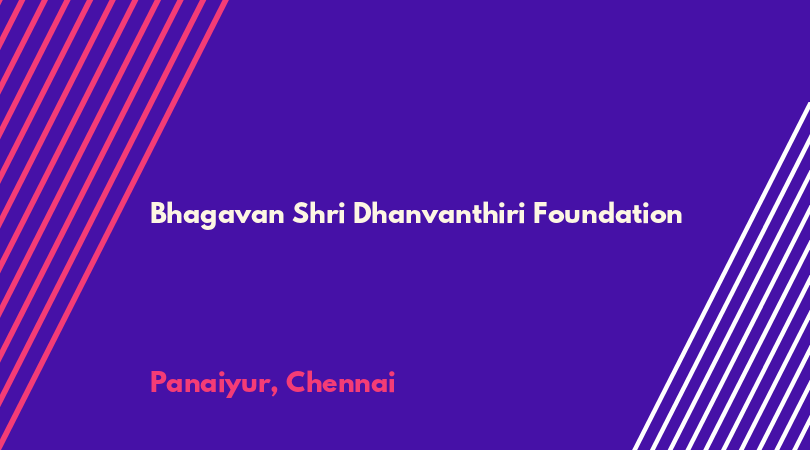 Bhagavan Shri Dhanvanthiri Foundation

Panaiyur, Chennai